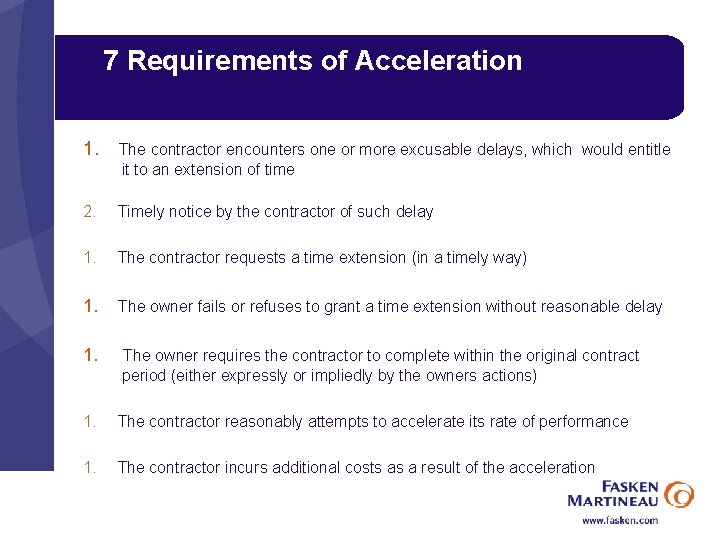 7 Requirements of Acceleration

1. The contractor encounters one or more excusable delays, which would entitle it to an extension of time

2. Timely notice by the contractor of such delay

1. The contractor requests a time extension (in a timely way)

1. The owner fails or refuses to grant a time extension without reasonable delay

1. The owner requires the contractor to complete within the original contract period (either expressly or impliedly by the owners actions)

1. The contractor reasonably attempts to accelerate its rate of performance

1. The contractor incurs additional costs as a result of the acceleration

FASKEN MARTINEAU

www.fasken.com